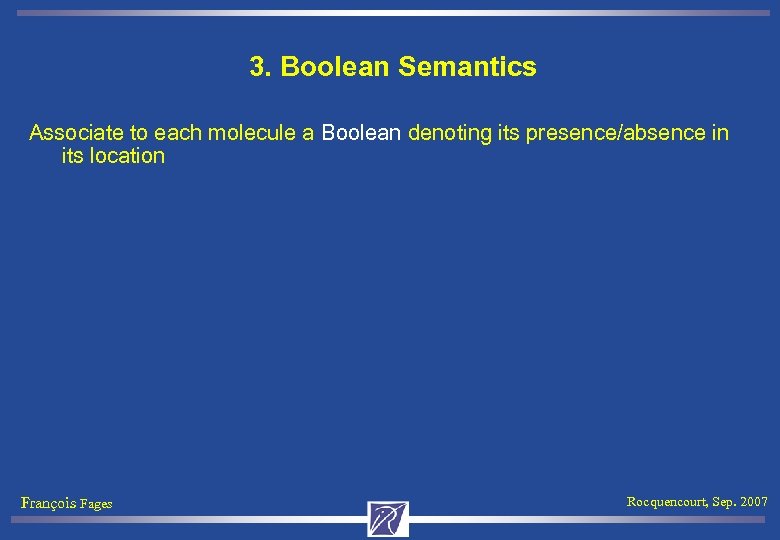 3. Boolean Semantics

Associate to each molecule a Boolean denoting its presence/absence in its location

François Fages

Rocquencourt, Sep. 2007